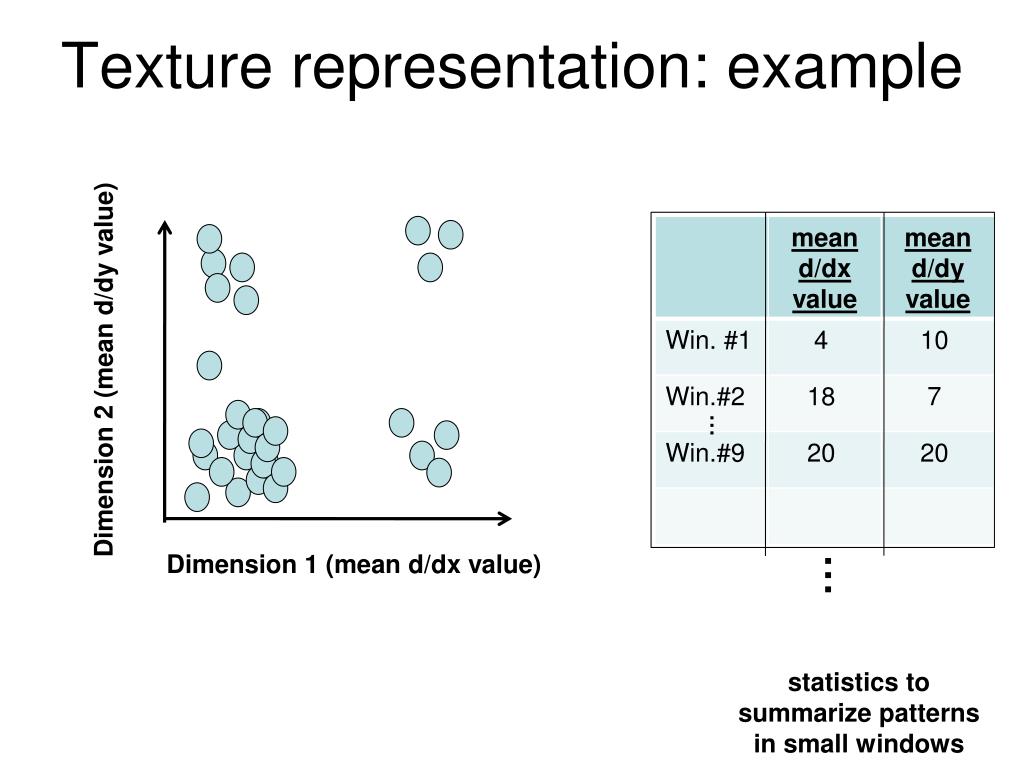 Texture representation: example

Dimension 2 (mean d/dy value)

Dimension 1 (mean d/dx value)

| | mean d/dx value | mean d/dy value |
|---|---|---|
| Win. #1 | 4 | 10 |
| Win.#2 ⋮ | 18 | 7 |
| Win.#9 | 20 | 20 |
| | | |

⋮

statistics to summarize patterns in small windows